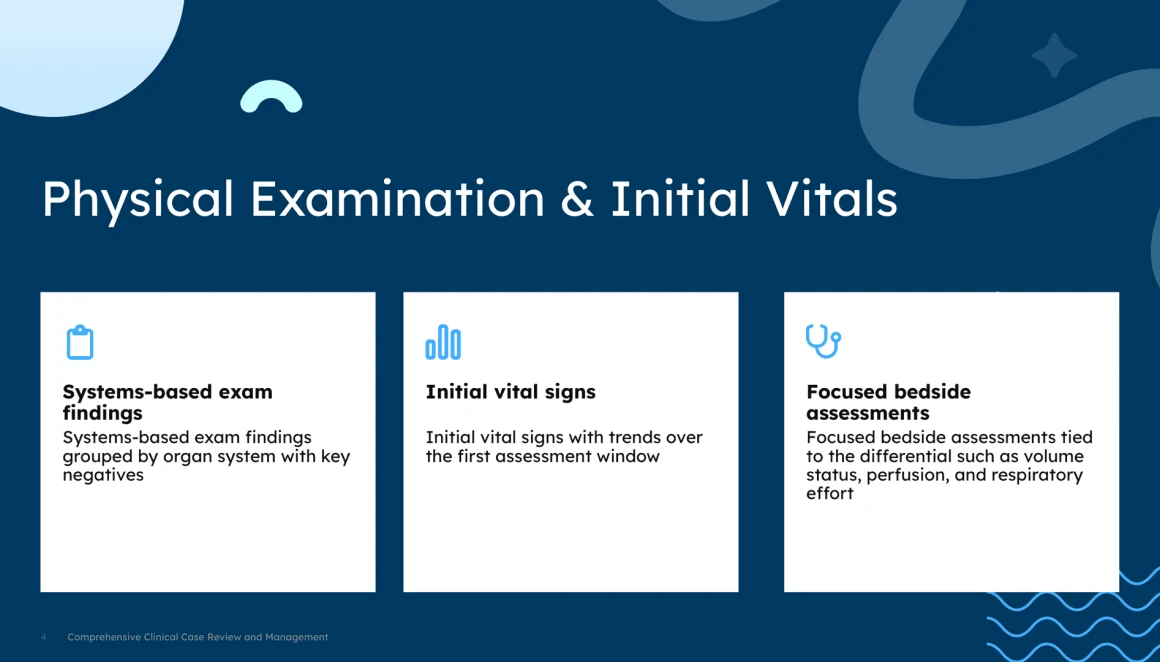 Physical Examination & Initial Vitals

Systems-based exam findings
Systems-based exam findings grouped by organ system with key negatives

Initial vital signs
Initial vital signs with trends over the first assessment window

Focused bedside assessments
Focused bedside assessments tied to the differential such as volume status, perfusion, and respiratory effort

4 Comprehensive Clinical Case Review and Management